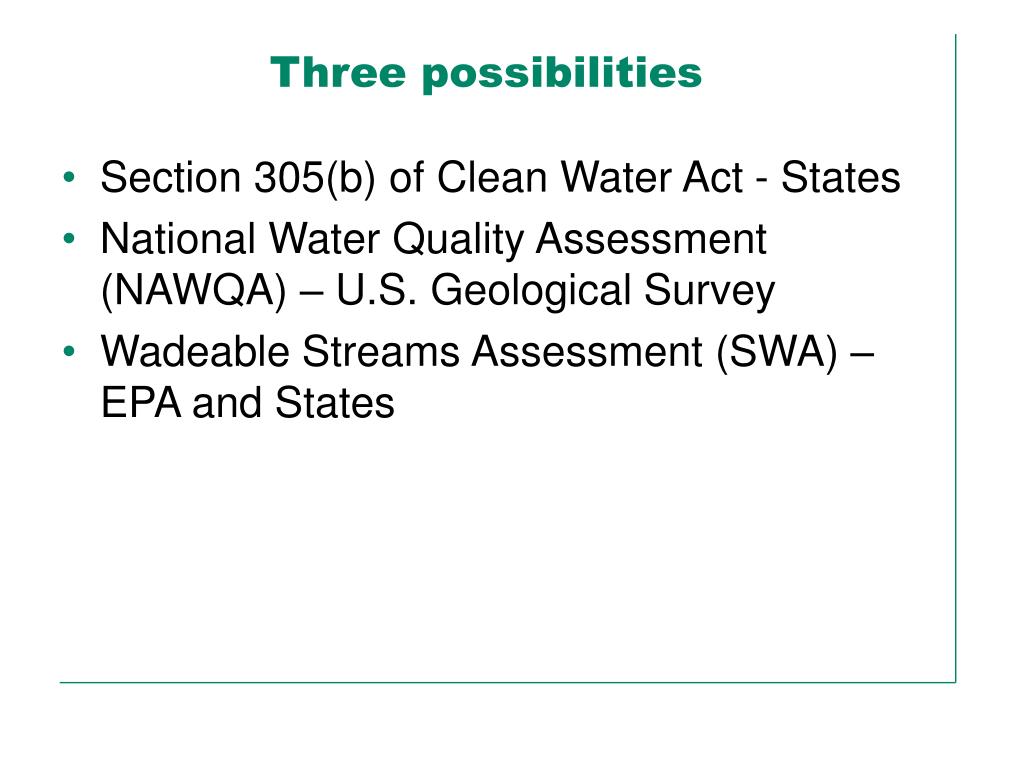 Three possibilities

• Section 305(b) of Clean Water Act - States
• National Water Quality Assessment (NAWQA) – U.S. Geological Survey
• Wadeable Streams Assessment (SWA) – EPA and States